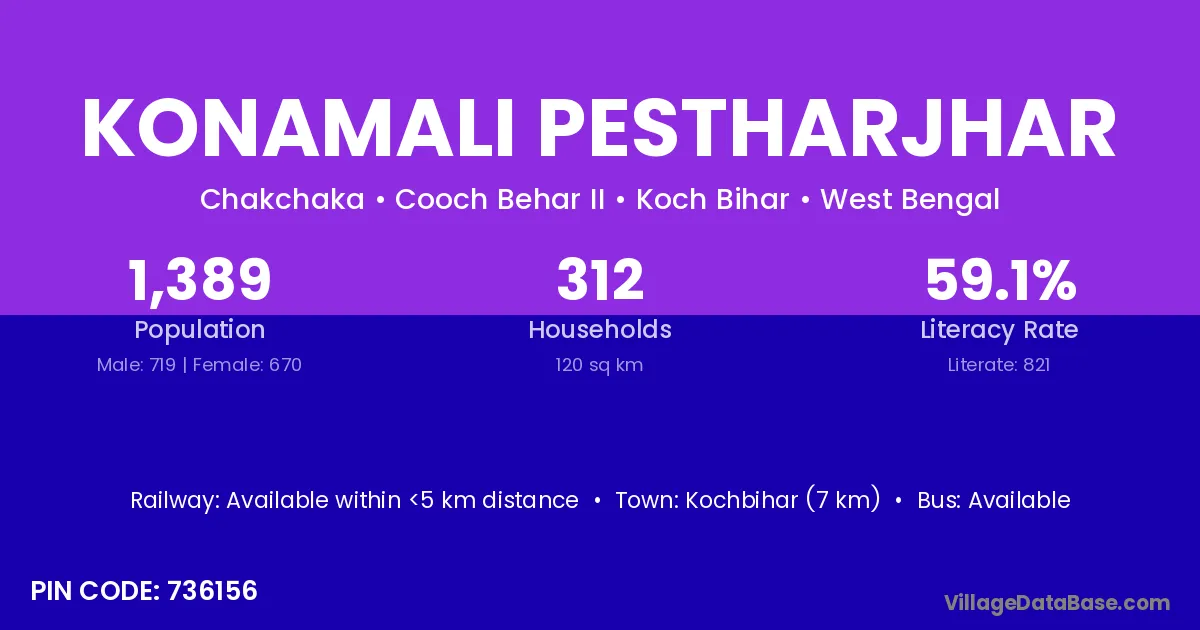 KONAMALI PESTHARJHAR

Chakchaka • Cooch Behar II • Koch Bihar • West Bengal

1,389
Population
Male: 719 | Female: 670

312
Households
120 sq km

59.1%
Literacy Rate
Literate: 821

Railway: Available within <5 km distance • Town: Kochbihar (7 km) • Bus: Available

PIN CODE: 736156

VillageDataBase.com